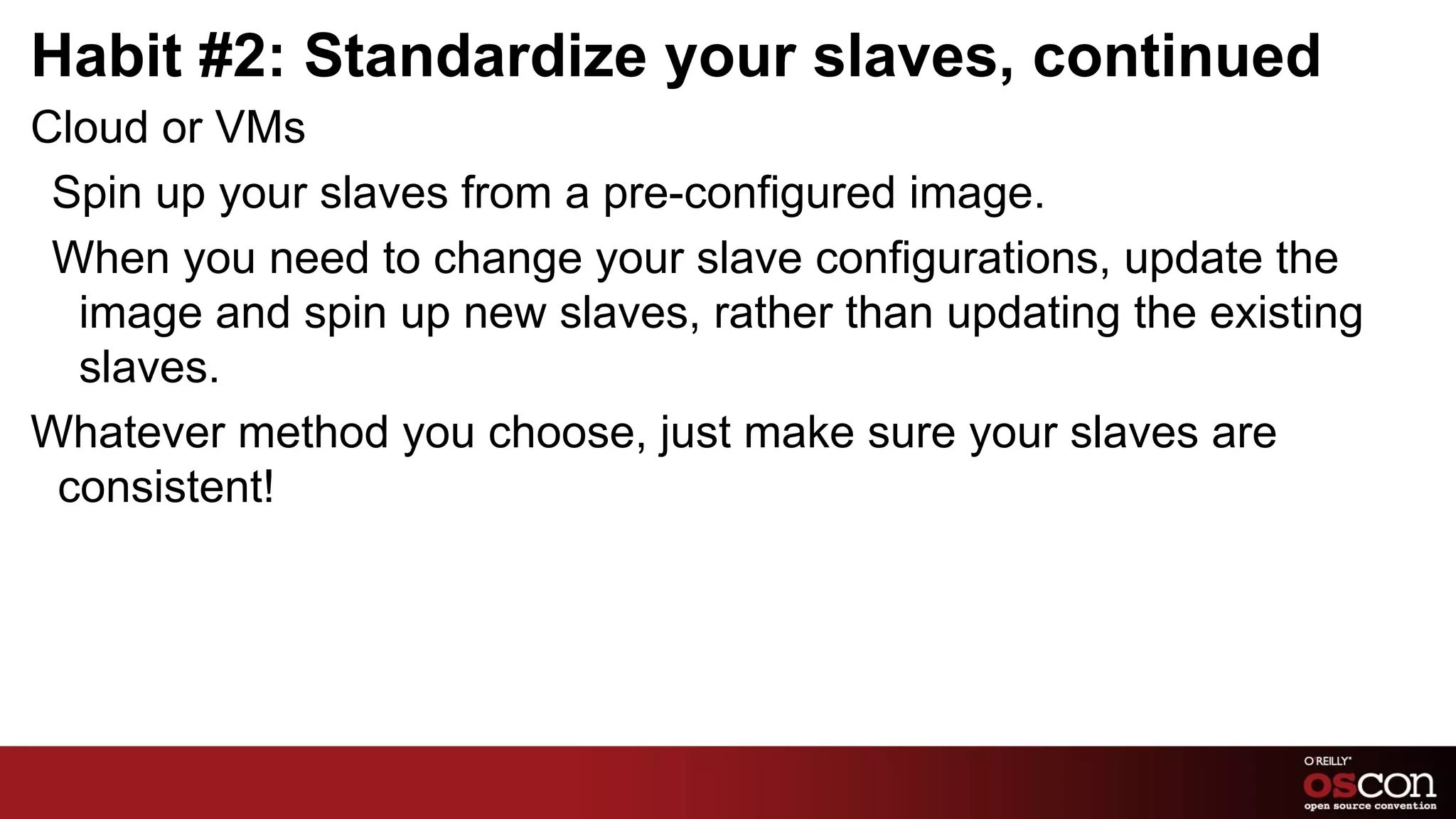 Habit #2: Standardize your slaves, continued

Cloud or VMs

Spin up your slaves from a pre-configured image.

When you need to change your slave configurations, update the image and spin up new slaves, rather than updating the existing slaves.

Whatever method you choose, just make sure your slaves are consistent!

O'REILLY®
OSCON
open source convention